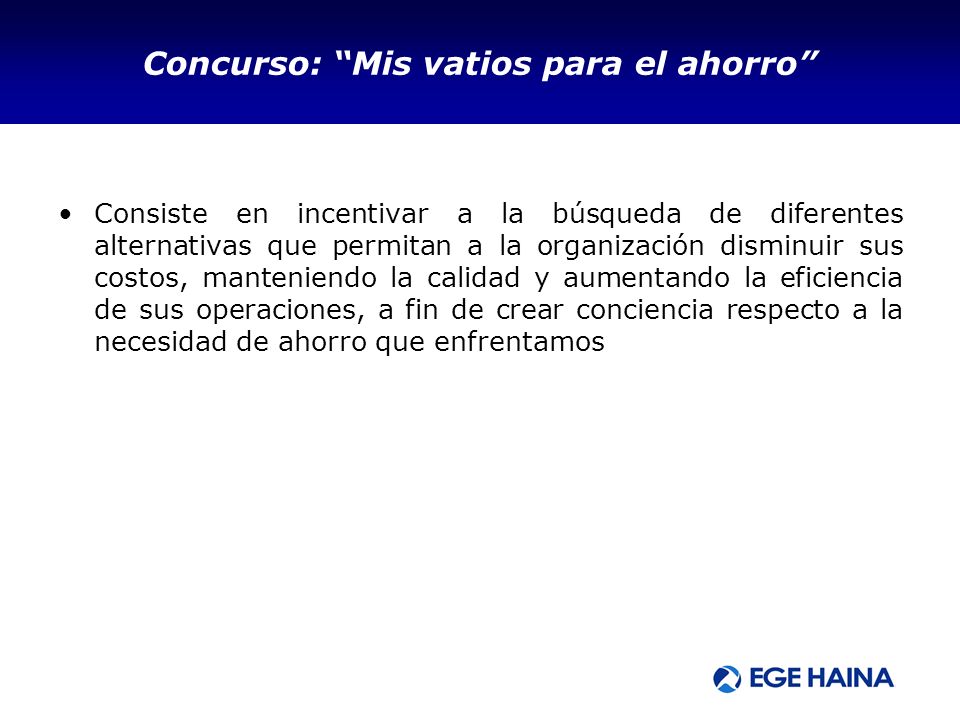 Concurso: “Mis vatios para el ahorro”

• Consiste en incentivar a la búsqueda de diferentes alternativas que permitan a la organización disminuir sus costos, manteniendo la calidad y aumentando la eficiencia de sus operaciones, a fin de crear conciencia respecto a la necesidad de ahorro que enfrentamos

EGE HAINA